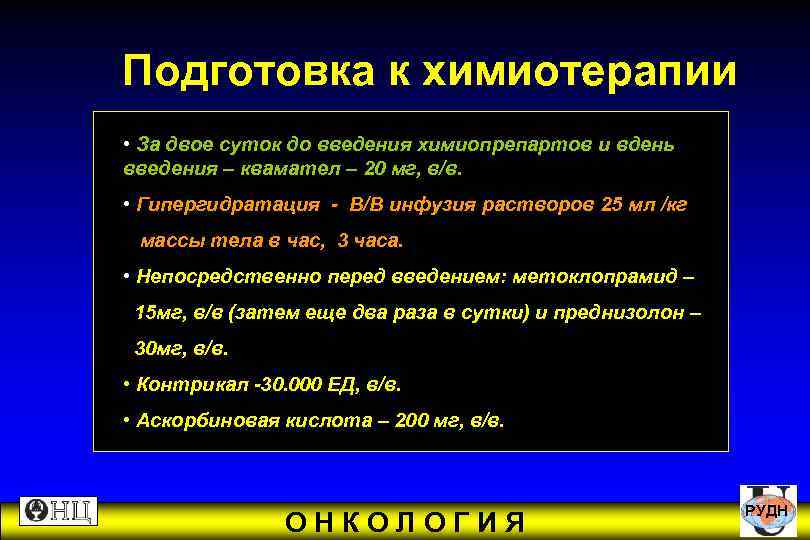 Подготовка к химиотерапии

• За двое суток до введения химиопрепартов и вдень введения – квамател – 20 мг, в/в.

• Гипергидратация - В/В инфузия растворов 25 мл /кг массы тела в час, 3 часа.

• Непосредственно перед введением: метоклопрамид – 15мг, в/в (затем еще два раза в сутки) и преднизолон – 30мг, в/в.

• Контрикал -30.000 ЕД, в/в.

• Аскорбиновая кислота – 200 мг, в/в.

ОНЦ

ОНКОЛОГИЯ

РУДН